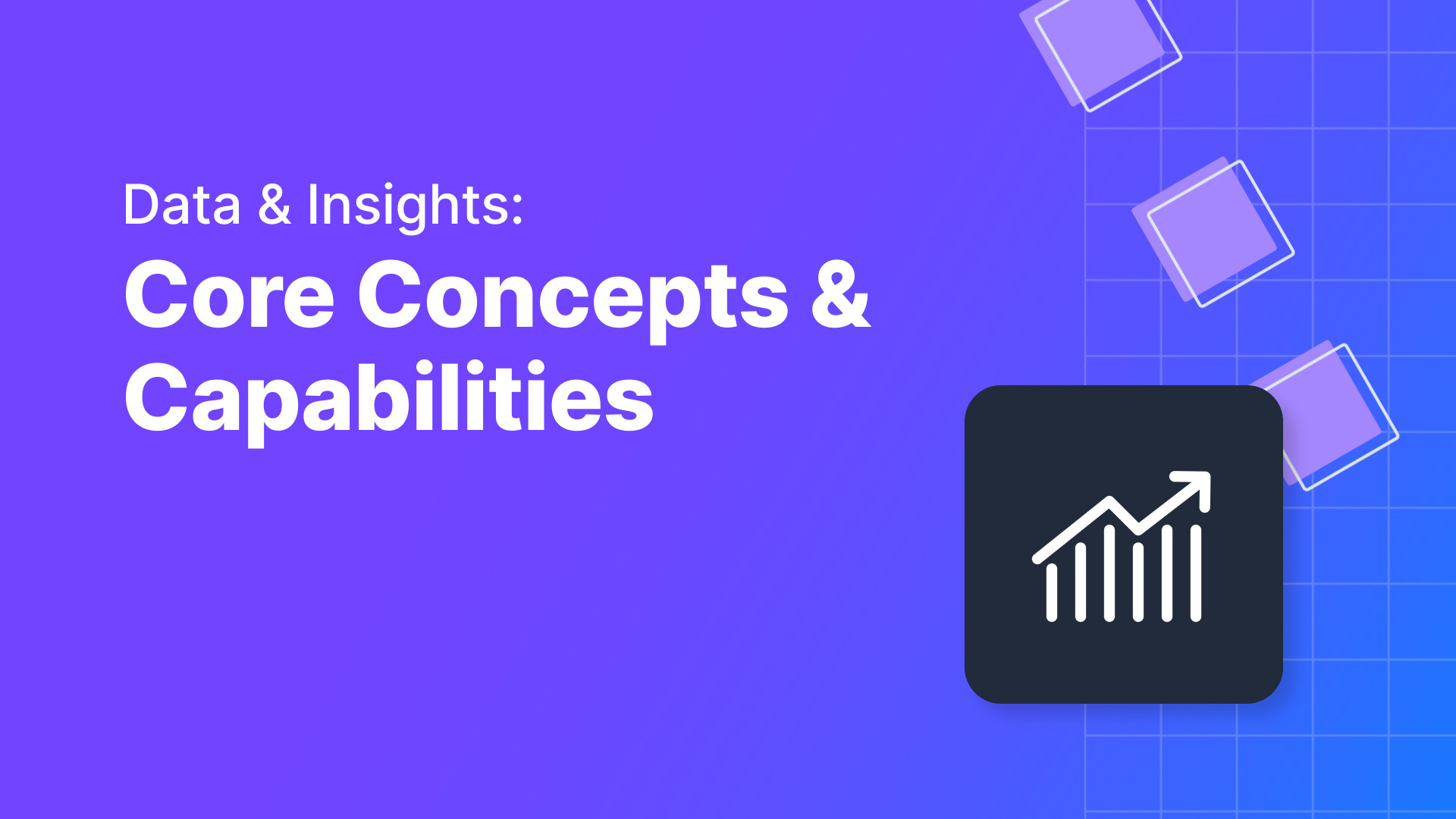 Data & Insights:

Core Concepts & Capabilities